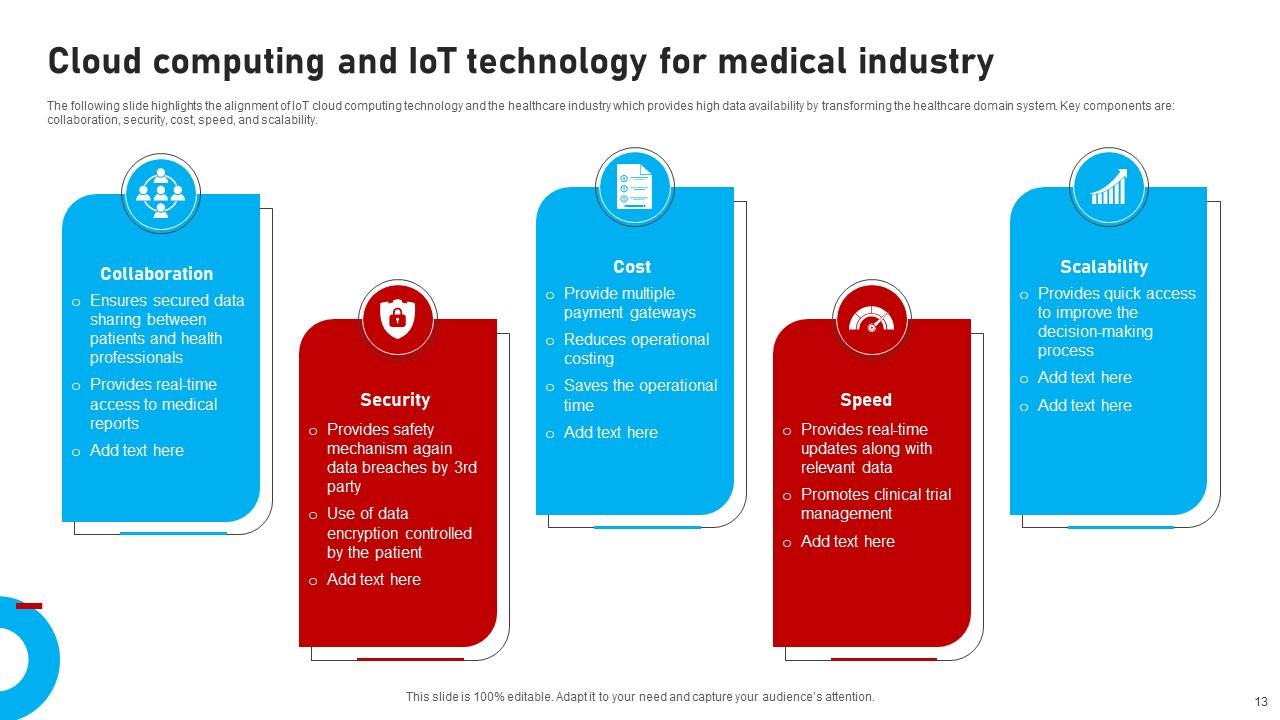 Cloud computing and IoT technology for medical industry

The following slide highlights the alignment of IoT cloud computing technology and the healthcare industry which provides high data availability by transforming the healthcare domain system. Key components are: collaboration, security, cost, speed, and scalability.

Collaboration

o Ensures secured data sharing between patients and health professionals
o Provides real-time access to medical reports
o Add text here

Security

o Provides safety mechanism again data breaches by 3rd party
o Use of data encryption controlled by the patient
o Add text here

Cost

o Provide multiple payment gateways
o Reduces operational costing
o Saves the operational time
o Add text here

Speed

o Provides real-time updates along with relevant data
o Promotes clinical trial management
o Add text here

Scalability

o Provides quick access to improve the decision-making process
o Add text here
o Add text here

This slide is 100% editable. Adapt it to your need and capture your audience's attention.

13